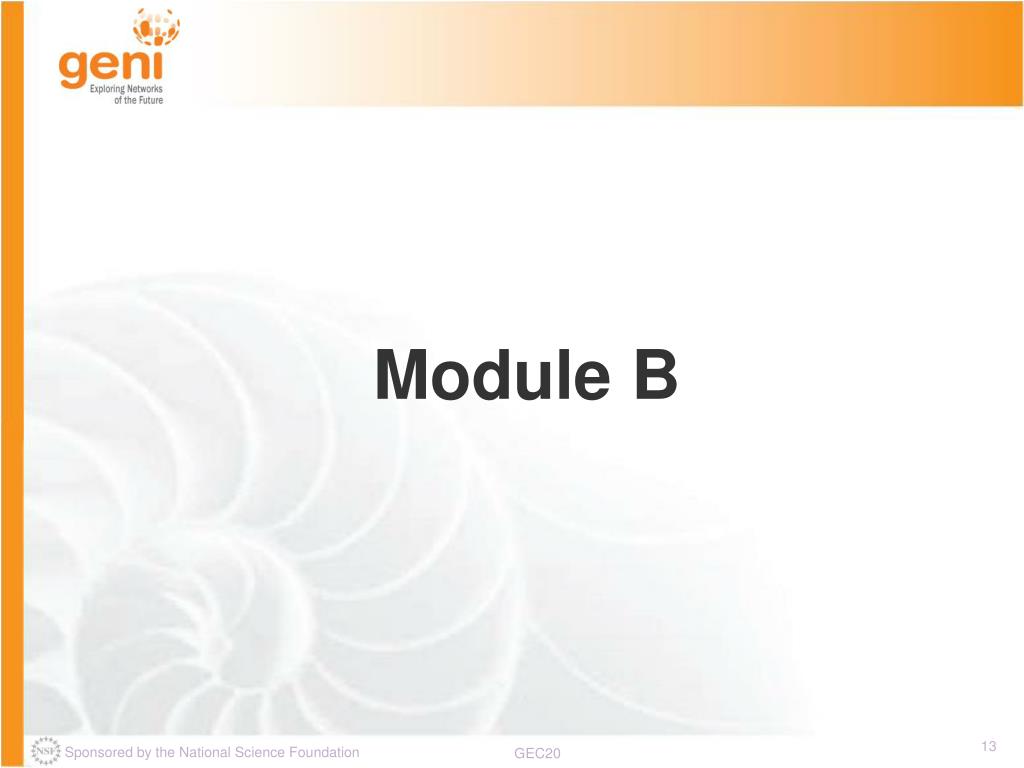 geni
Exploring Networks of the Future

Module B

NSF Sponsored by the National Science Foundation

GEC20

13